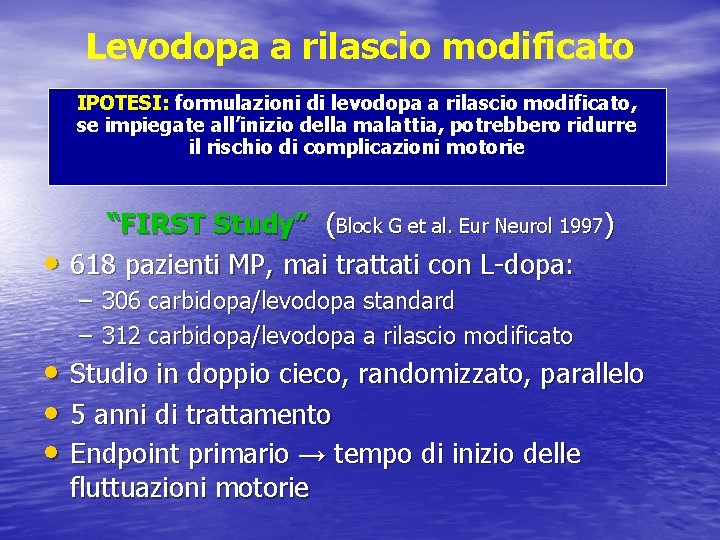 Levodopa a rilascio modificato

IPOTESI: formulazioni di levodopa a rilascio modificato, se impiegate all'inizio della malattia, potrebbero ridurre il rischio di complicazioni motorie

"FIRST Study" (Block G et al. Eur Neurol 1997)

• 618 pazienti MP, mai trattati con L-dopa:
  – 306 carbidopa/levodopa standard
  – 312 carbidopa/levodopa a rilascio modificato
• Studio in doppio cieco, randomizzato, parallelo
• 5 anni di trattamento
• Endpoint primario → tempo di inizio delle fluttuazioni motorie